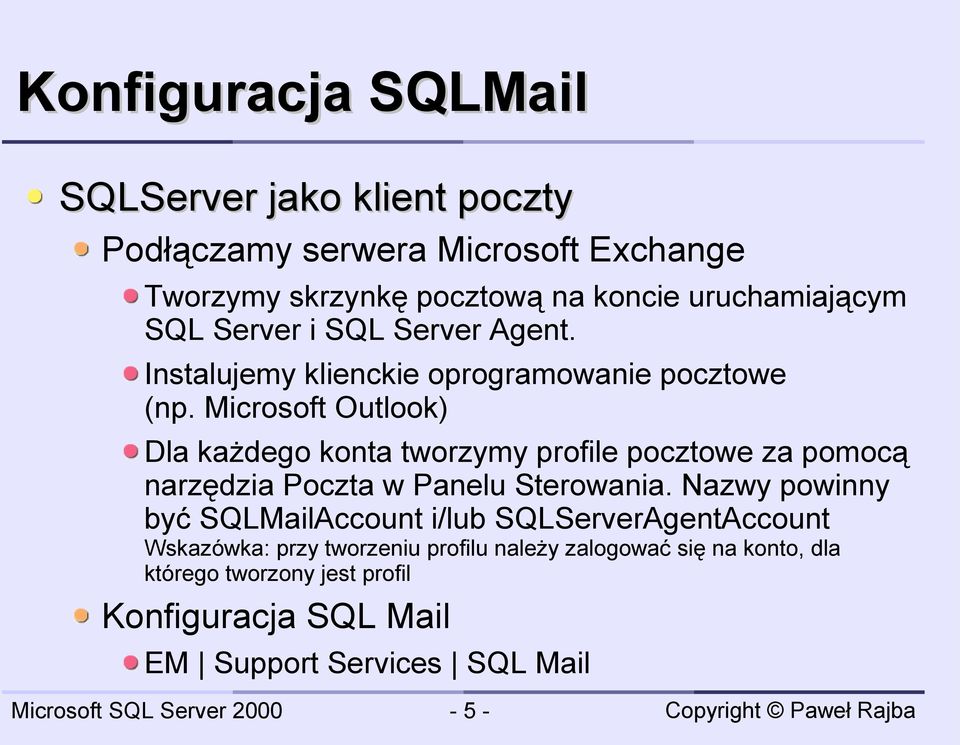 Konfiguracja SQLMail

SQLServer jako klient poczty

Podłączamy serwera Microsoft Exchange

Tworzymy skrzynkę pocztową na koncie uruchamiającym SQL Server i SQL Server Agent.

Instalujemy klienckie oprogramowanie pocztowe (np. Microsoft Outlook)

Dla każdego konta tworzymy profile pocztowe za pomocą narzędzia Poczta w Panelu Sterowania. Nazwy powinny być SQLMailAccount i/lub SQLServerAgentAccount
Wskazówka: przy tworzeniu profilu należy zalogować się na konto, dla którego tworzony jest profil

Konfiguracja SQL Mail

EM | Support Services | SQL Mail

Microsoft SQL Server 2000

- 5 -

Copyright © Paweł Rajba